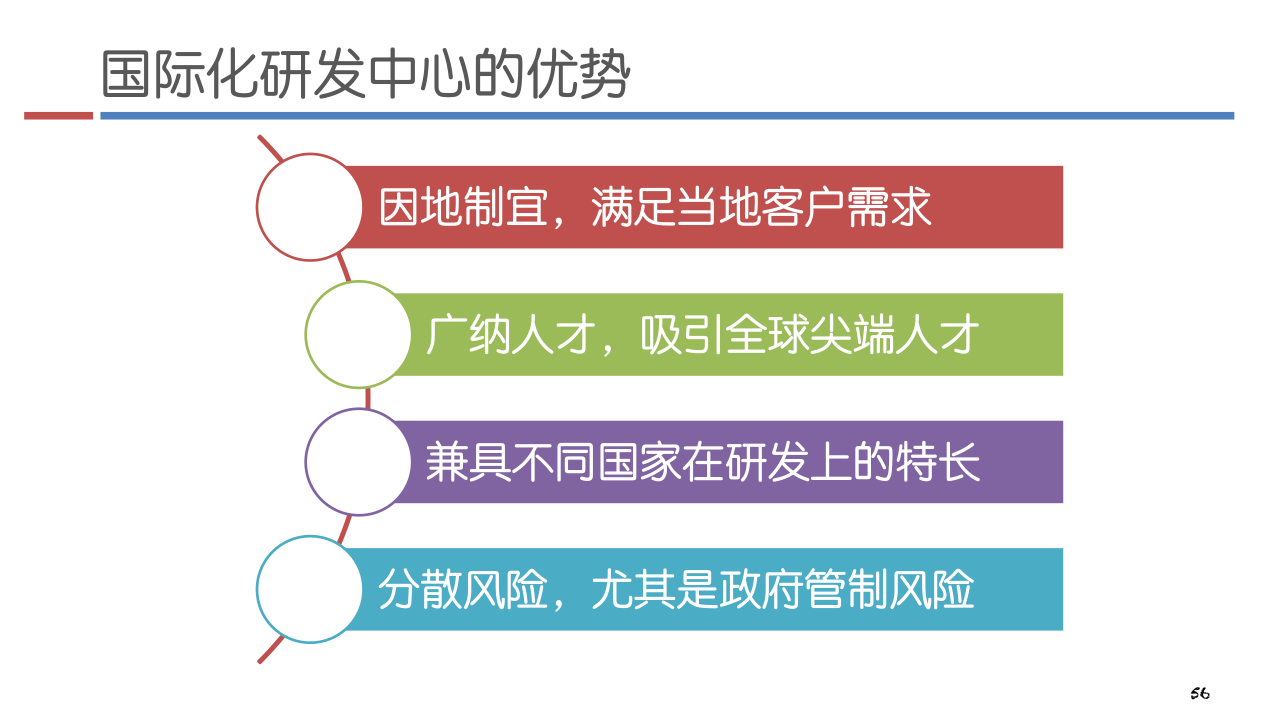 国际化研发中心的优势

因地制宜，满足当地客户需求

广纳人才，吸引全球尖端人才

兼具不同国家在研发上的特长

分散风险，尤其是政府管制风险

56